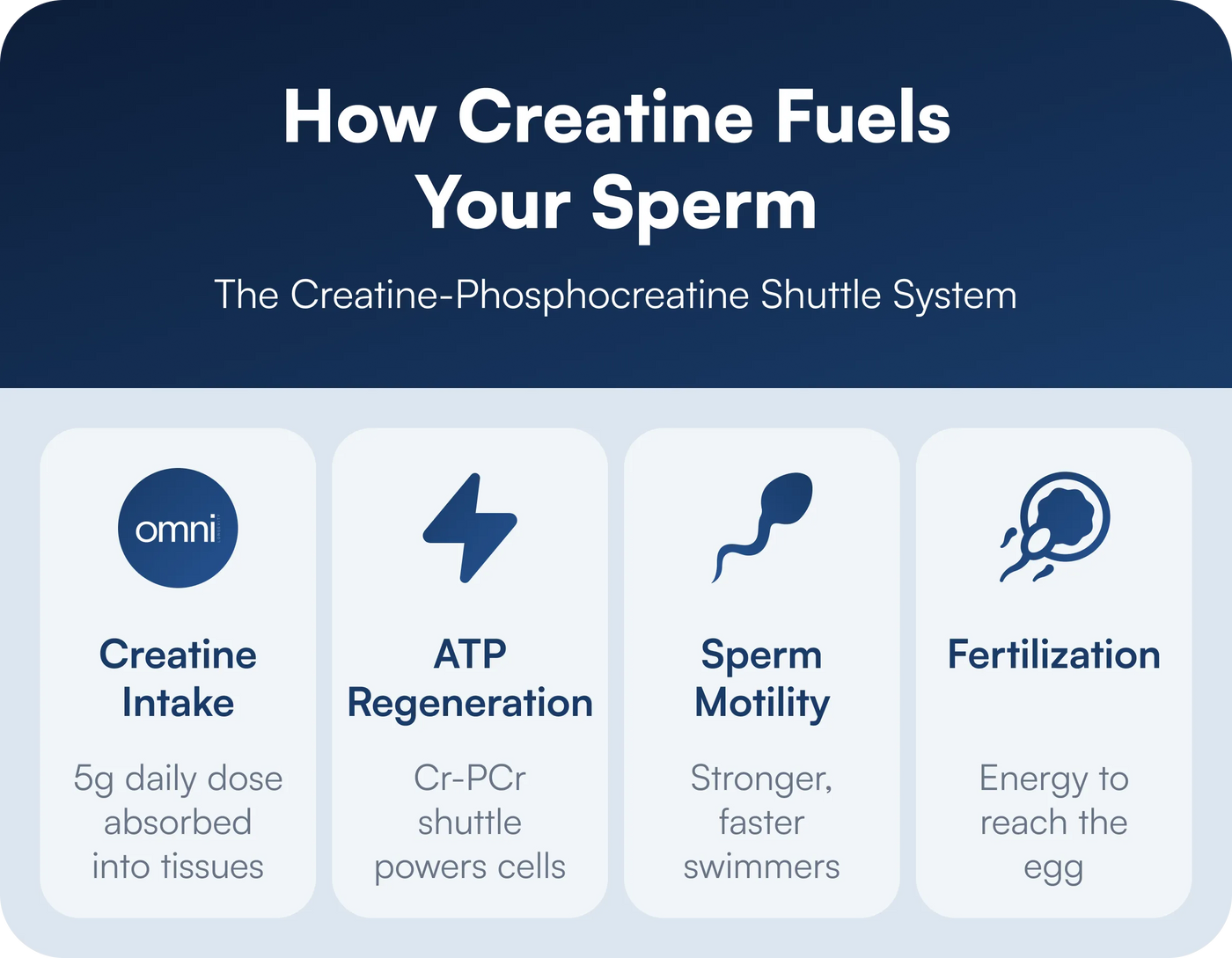 How Creatine Fuels Your Sperm

The Creatine-Phosphocreatine Shuttle System

omni

Creatine Intake

5g daily dose absorbed into tissues

ATP Regeneration

Cr-PCr shuttle powers cells

Sperm Motility

Stronger, faster swimmers

Fertilization

Energy to reach the egg